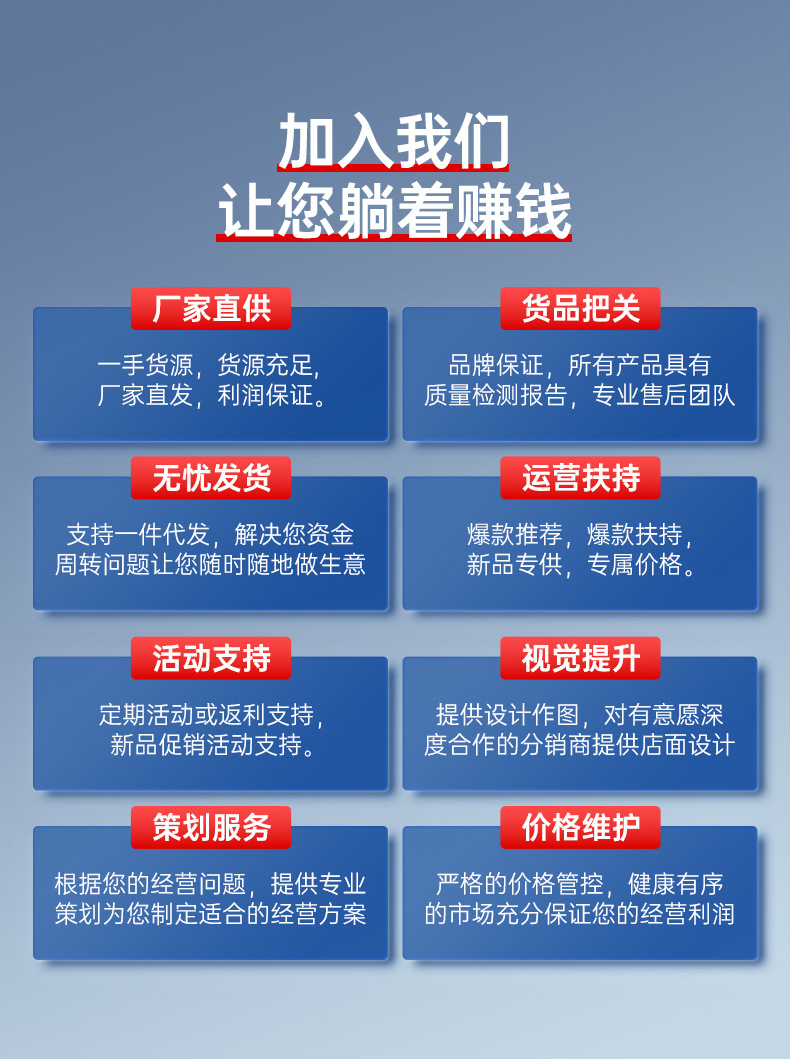 加入我们
让您躺着赚钱

厂家直供
一手货源，货源充足，厂家直发，利润保证。

货品把关
品牌保证，所有产品具有质量检测报告，专业售后团队

无忧发货
支持一件代发，解决您资金周转问题让您随时随地做生意

运营扶持
爆款推荐，爆款扶持，新品专供，专属价格。

活动支持
定期活动或返利支持，新品促销活动支持。

视觉提升
提供设计作图，对有意愿深度合作的分销商提供店面设计

策划服务
根据您的经营问题，提供专业策划为您制定适合的经营方案

价格维护
严格的价格管控，健康有序的市场充分保证您的经营利润